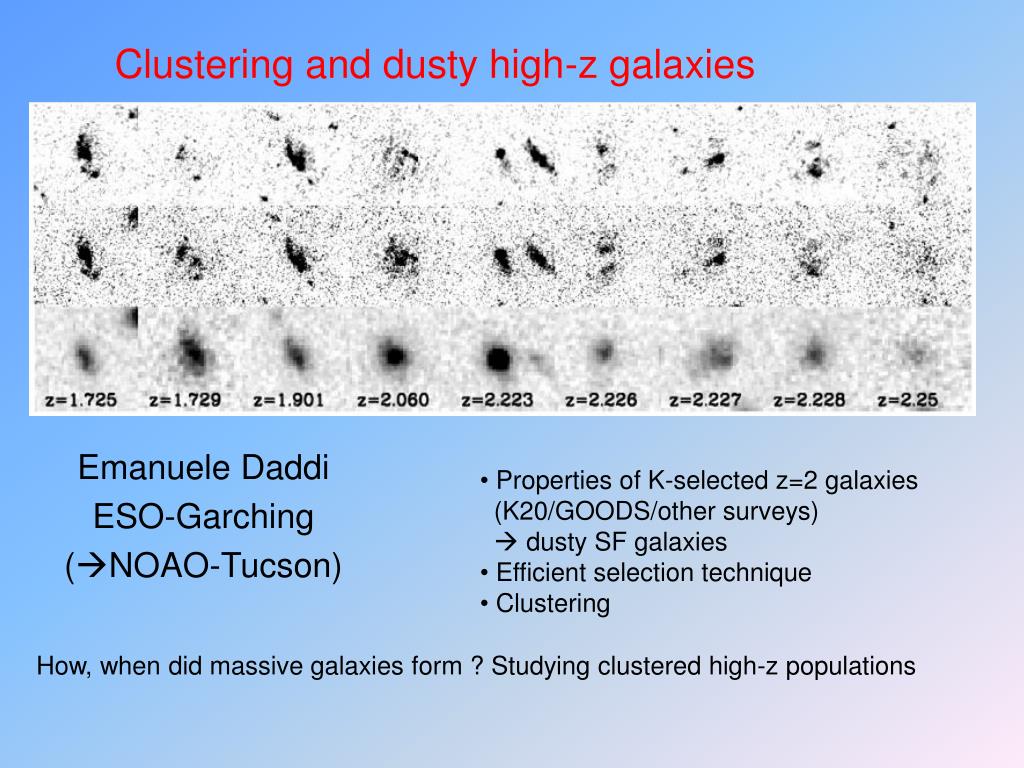 Clustering and dusty high-z galaxies

z=1.725 z=1.729 z=1.901 z=2.060 z=2.223 z=2.226 z=2.227 z=2.228 z=2.25

Emanuele Daddi
ESO-Garching
(→NOAO-Tucson)

• Properties of K-selected z=2 galaxies (K20/GOODS/other surveys)
→ dusty SF galaxies
• Efficient selection technique
• Clustering

How, when did massive galaxies form ? Studying clustered high-z populations